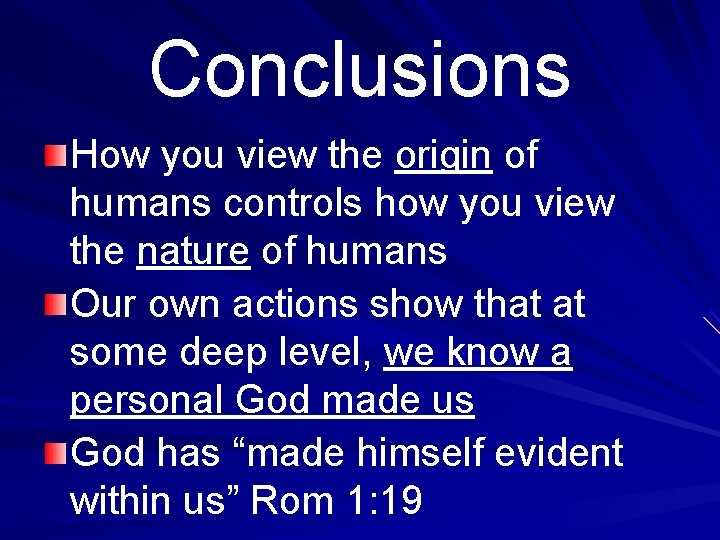 Conclusions

How you view the origin of humans controls how you view the nature of humans

Our own actions show that at some deep level, we know a personal God made us

God has “made himself evident within us” Rom 1:19